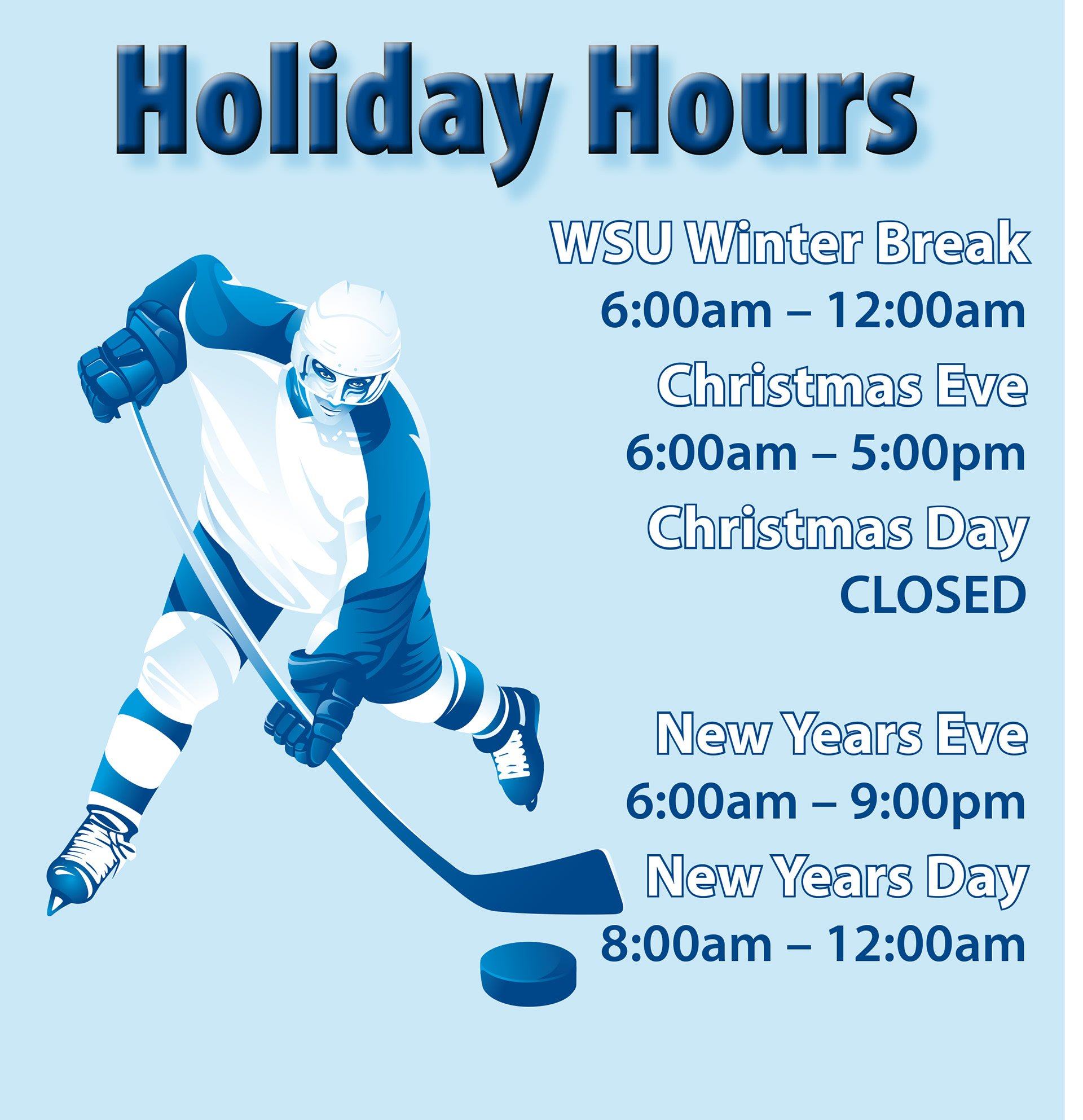 Holiday Hours

WSU Winter Break
6:00am – 12:00am
Christmas Eve
6:00am – 5:00pm
Christmas Day
CLOSED

New Years Eve
6:00am – 9:00pm
New Years Day
8:00am – 12:00am